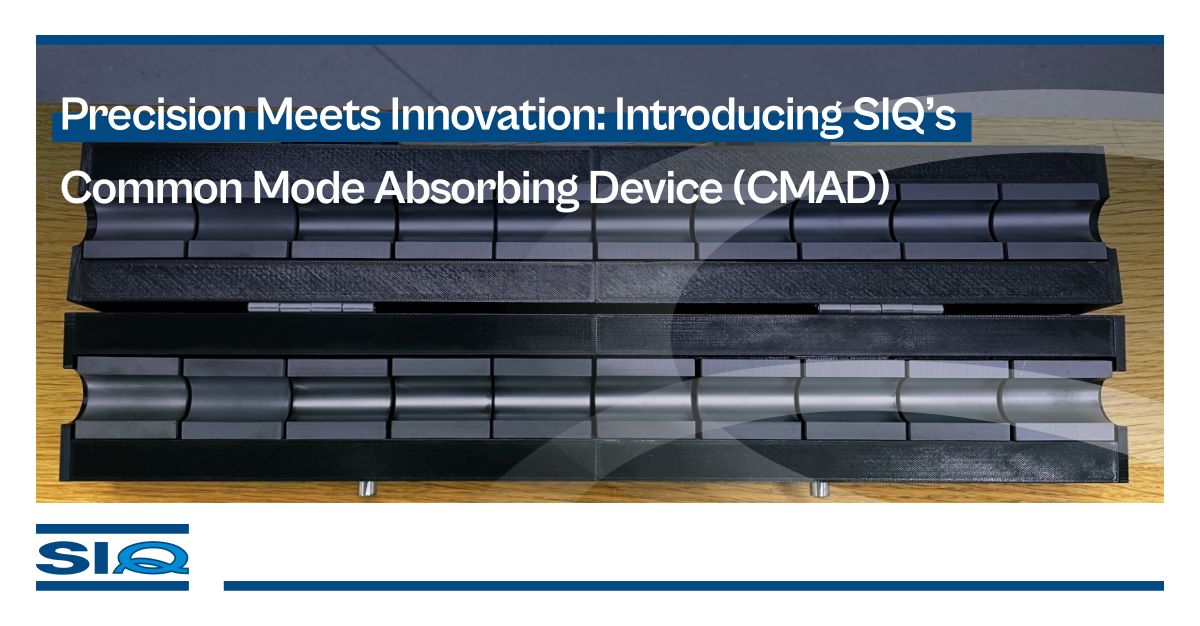 Precision Meets Innovation: Introducing SIQ's Common Mode Absorbing Device (CMAD)

SIQ